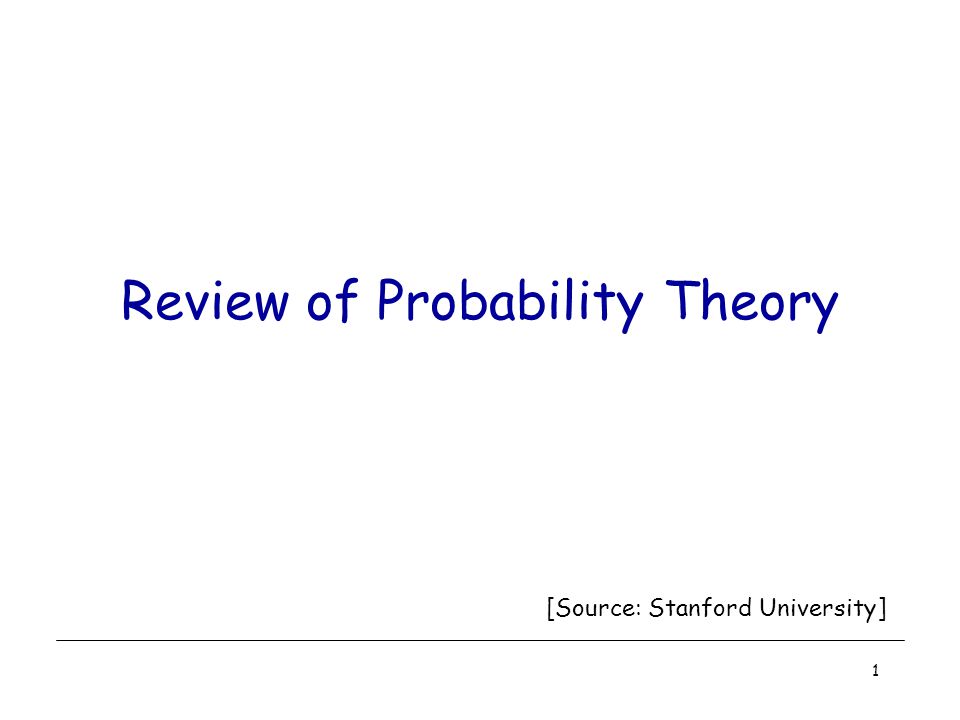 Review of Probability Theory

[Source: Stanford University]

1